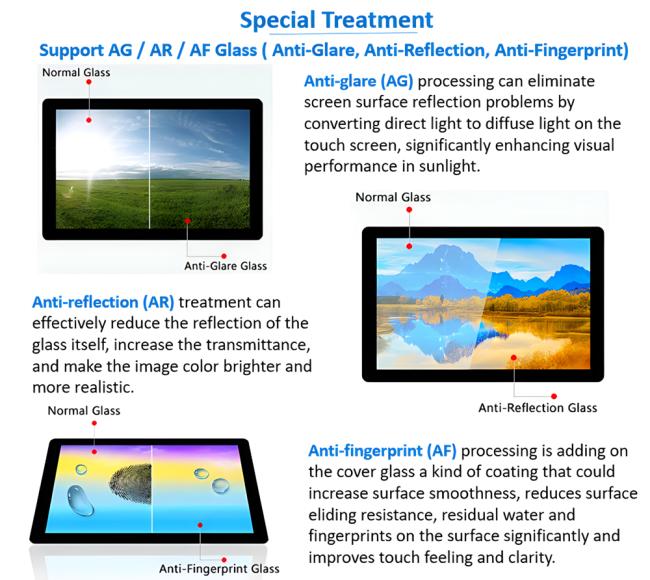 Special Treatment

Support AG / AR / AF Glass ( Anti-Glare, Anti-Reflection, Anti-Fingerprint)

Normal Glass

Anti-Glare Glass

Anti-glare (AG) processing can eliminate screen surface reflection problems by converting direct light to diffuse light on the touch screen, significantly enhancing visual performance in sunlight.

Normal Glass

Anti-Reflection Glass

Anti-reflection (AR) treatment can effectively reduce the reflection of the glass itself, increase the transmittance, and make the image color brighter and more realistic.

Normal Glass

Anti-Fingerprint Glass

Anti-fingerprint (AF) processing is adding on the cover glass a kind of coating that could increase surface smoothness, reduces surface eliding resistance, residual water and fingerprints on the surface significantly and improves touch feeling and clarity.